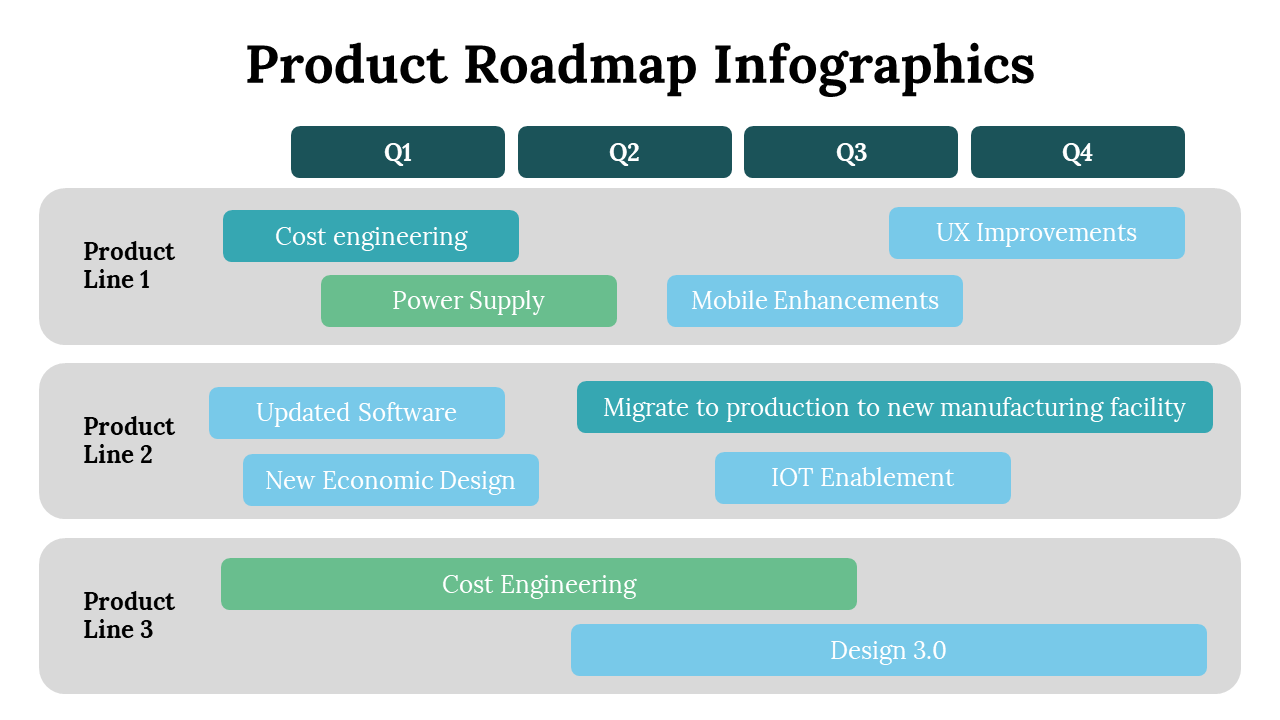 Product Roadmap Infographics

Q1
Q2
Q3
Q4

Product Line 1
Cost engineering
UX Improvements
Power Supply
Mobile Enhancements

Product Line 2
Updated Software
Migrate to production to new manufacturing facility
New Economic Design
IOT Enablement

Product Line 3
Cost Engineering
Design 3.0